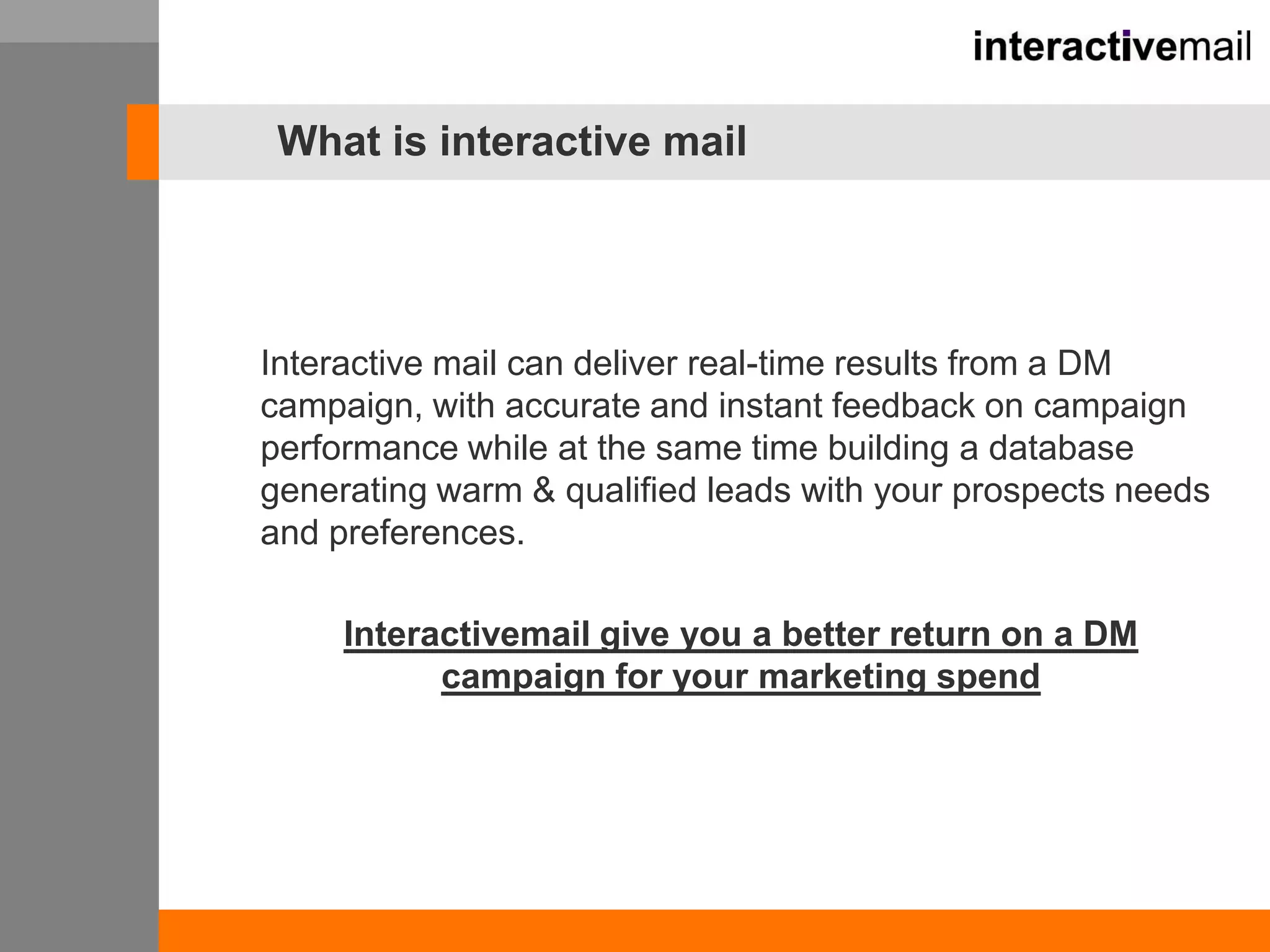 interactivemail

What is interactive mail

Interactive mail can deliver real-time results from a DM campaign, with accurate and instant feedback on campaign performance while at the same time building a database generating warm & qualified leads with your prospects needs and preferences.

Interactivemail give you a better return on a DM campaign for your marketing spend